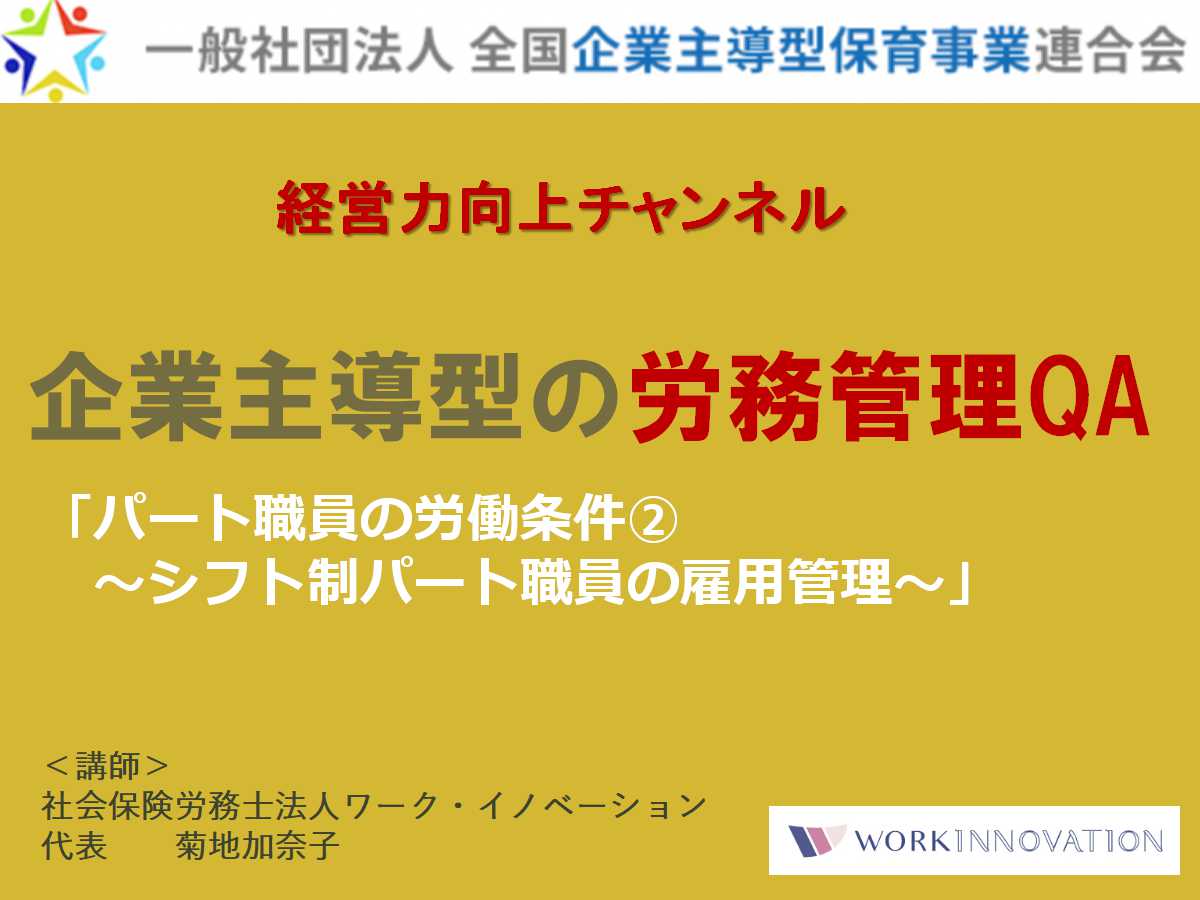 一般社団法人 全国企業主導型保育事業連合会

経営力向上チャンネル

企業主導型の労務管理QA

「パート職員の労働条件②
～シフト制パート職員の雇用管理～」

＜講師＞
社会保険労務士法人ワーク・イノベーション
代表　　菊地加奈子

WORKINNOVATION